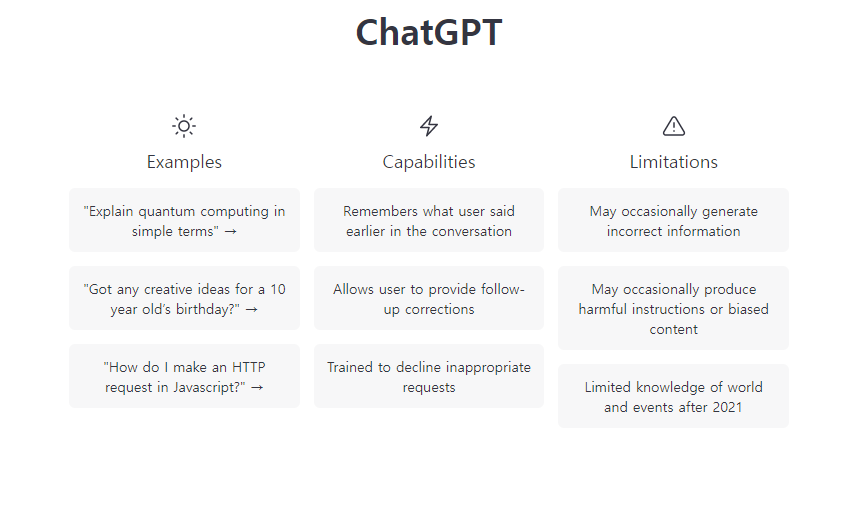 ChatGPT

Examples

"Explain quantum computing in simple terms" →

"Got any creative ideas for a 10 year old's birthday?" →

"How do I make an HTTP request in Javascript?" →

Capabilities

Remembers what user said earlier in the conversation

Allows user to provide follow-up corrections

Trained to decline inappropriate requests

Limitations

May occasionally generate incorrect information

May occasionally produce harmful instructions or biased content

Limited knowledge of world and events after 2021